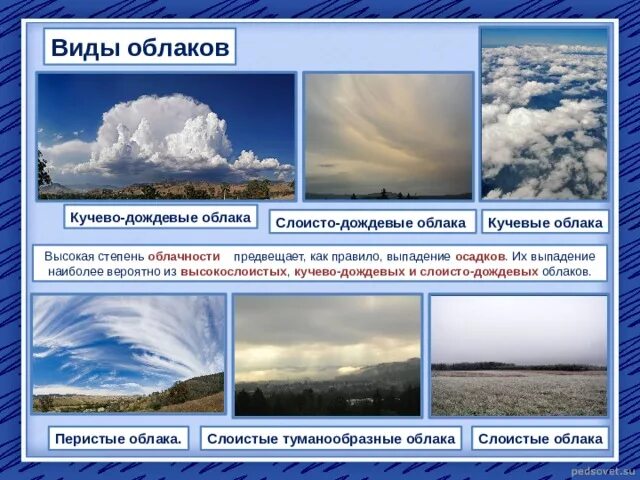 Виды облаков

Кучево-дождевые облака

Слоисто-дождевые облака

Кучевые облака

Высокая степень облачности предвещает, как правило, выпадение осадков. Их выпадение наиболее вероятно из высокослоистых, кучево-дождевых и слоисто-дождевых облаков.

Перистые облака.

Слоистые туманообразные облака

Слоистые облака

pedsovet.su